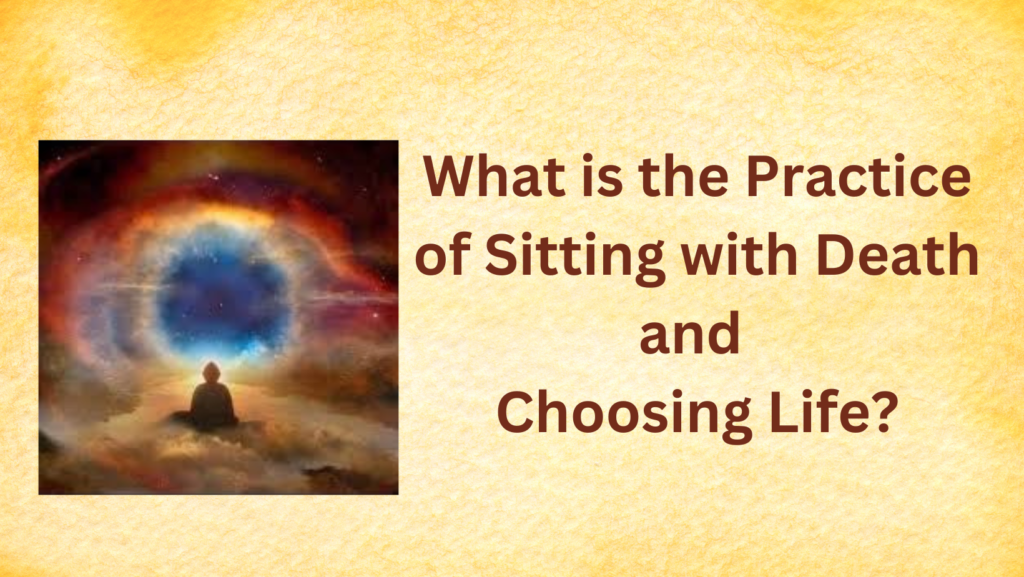 What is the Practice of Sitting with Death and Choosing Life?